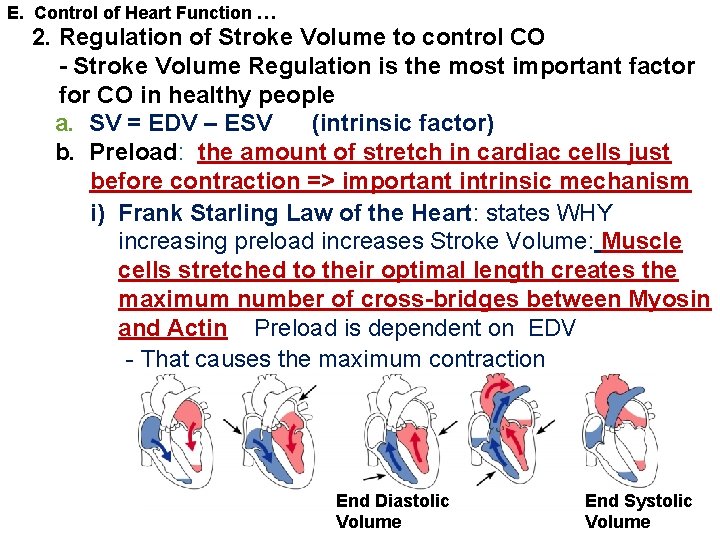 E. Control of Heart Function …

2. Regulation of Stroke Volume to control CO

- Stroke Volume Regulation is the most important factor for CO in healthy people

a. SV = EDV – ESV (intrinsic factor)

b. Preload: the amount of stretch in cardiac cells just before contraction => important intrinsic mechanism

i) Frank Starling Law of the Heart: states WHY increasing preload increases Stroke Volume: Muscle cells stretched to their optimal length creates the maximum number of cross-bridges between Myosin and Actin Preload is dependent on EDV

- That causes the maximum contraction

End Diastolic Volume

End Systolic Volume